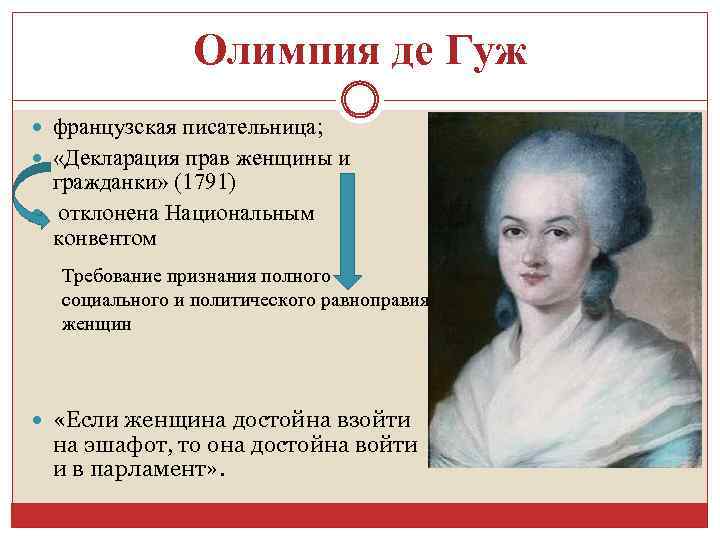 Олимпия де Гуж

французская писательница;

«Декларация прав женщины и гражданки» (1791)

отклонена Национальным конвентом

Требование признания полного социального и политического равноправия женщин

«Если женщина достойна взойти на эшафот, то она достойна войти и в парламент».